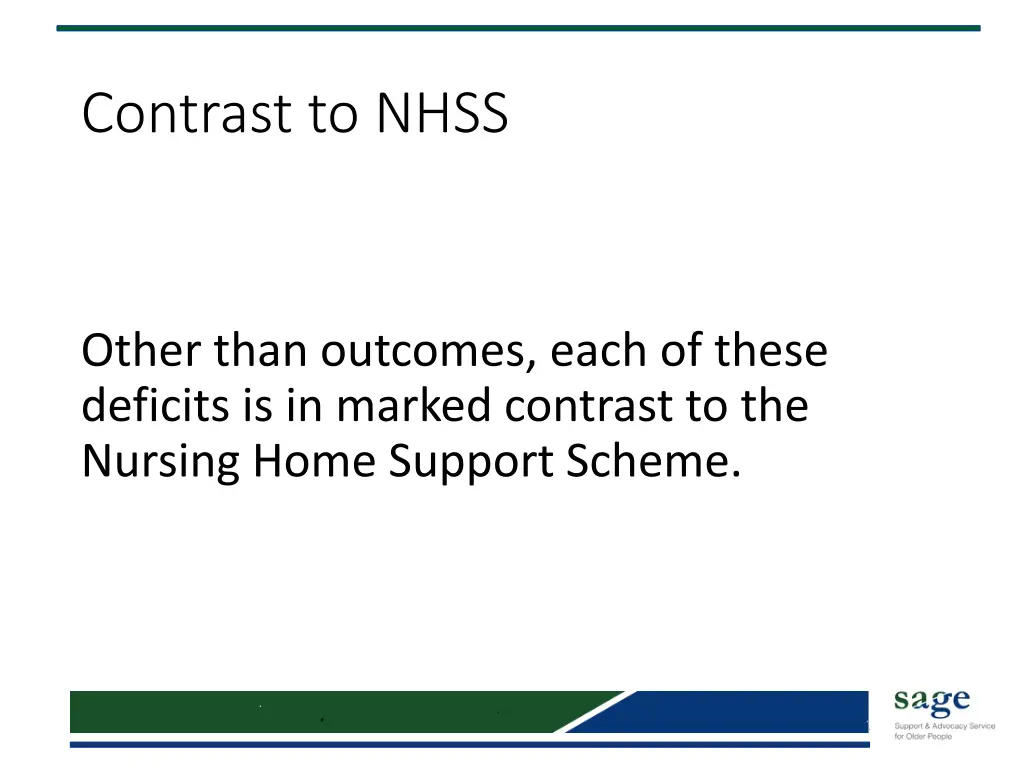 Contrast to NHSS

Other than outcomes, each of these deficits is in marked contrast to the Nursing Home Support Scheme.

sage
Support & Advocacy Service for Older People